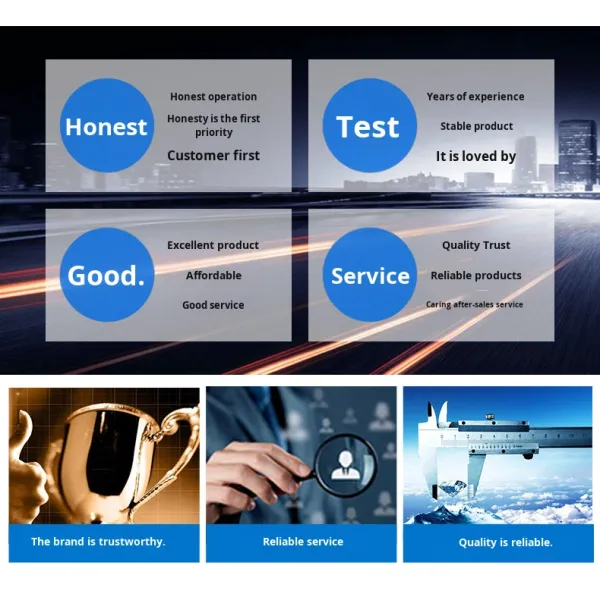 Honest

Honest operation

Honesty is the first priority

Customer first

Test

Years of experience

Stable product

It is loved by

Good.

Excellent product

Affordable

Good service

Service

Quality Trust

Reliable products

Caring after-sales service

The brand is trustworthy.

Reliable service

Quality is reliable.